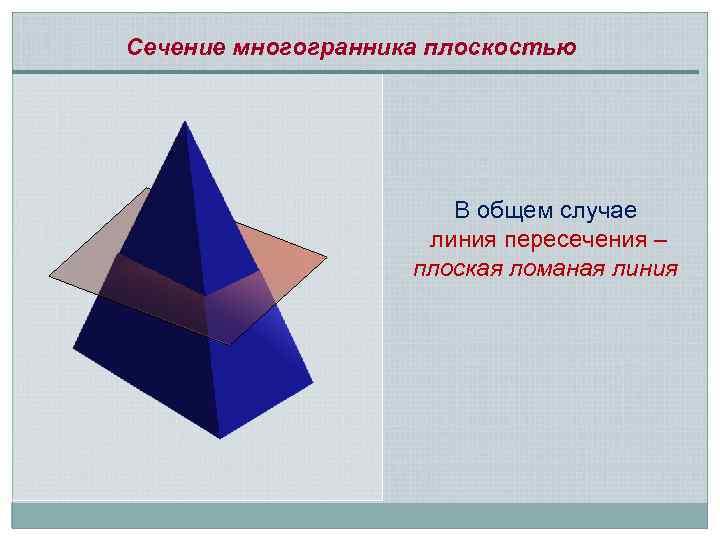 Сечение многогранника плоскостью

В общем случае линия пересечения – плоская ломаная линия